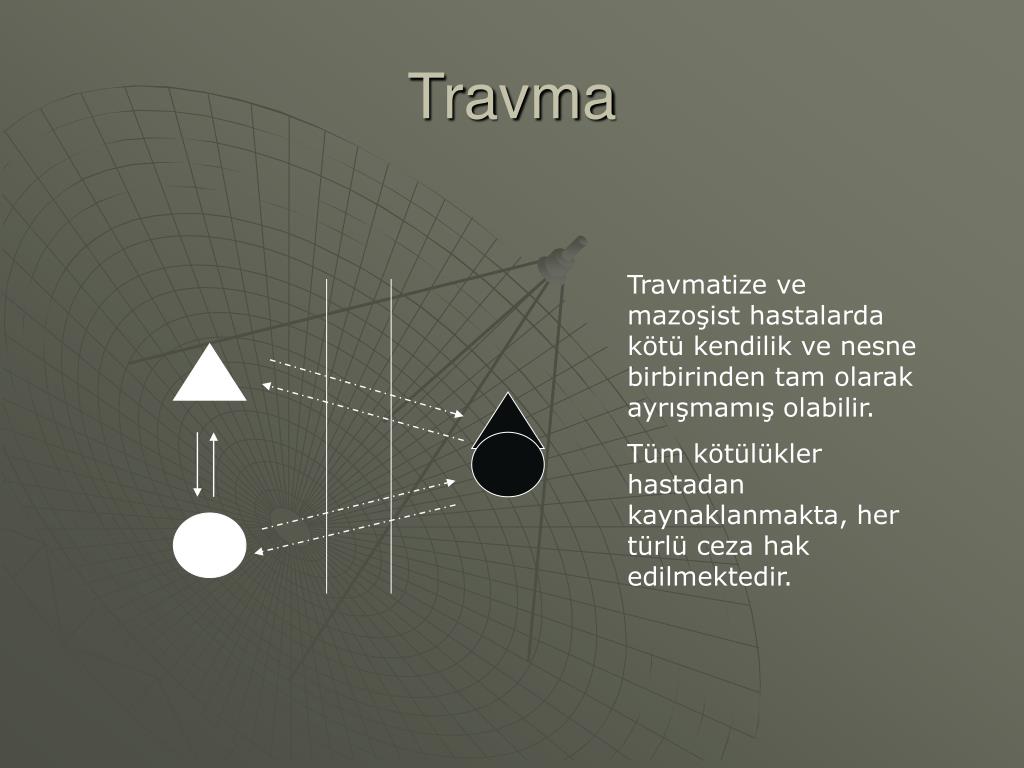 Travma

Travmatize ve mazoşist hastalarda kötü kendilik ve nesne birbirinden tam olarak ayrışmamış olabilir.

Tüm kötülükler hastadan kaynaklanmakta, her türlü ceza hak edilmektedir.